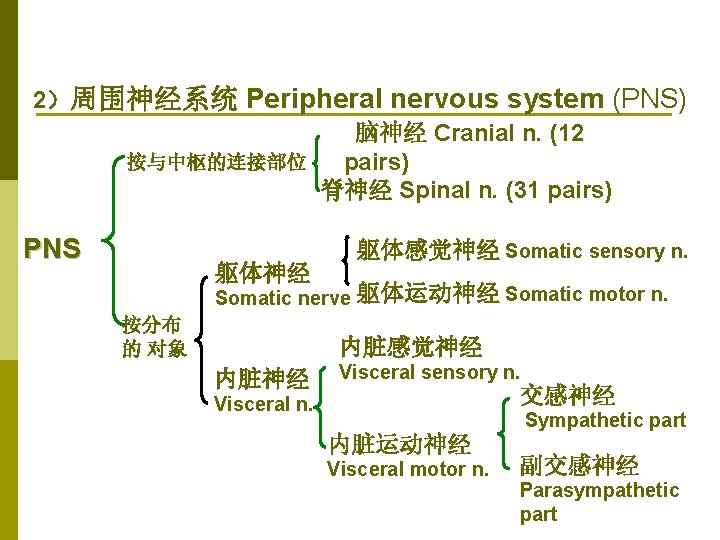 2）周围神经系统 Peripheral nervous system (PNS)

PNS

按与中枢的连接部位

脑神经 Cranial n. (12 pairs)

脊神经 Spinal n. (31 pairs)

按分布的 对象

躯体神经 Somatic nerve

躯体感觉神经 Somatic sensory n.

躯体运动神经 Somatic motor n.

内脏神经 Visceral n.

内脏感觉神经 Visceral sensory n.

内脏运动神经 Visceral motor n.

交感神经 Sympathetic part

副交感神经 Parasympathetic part